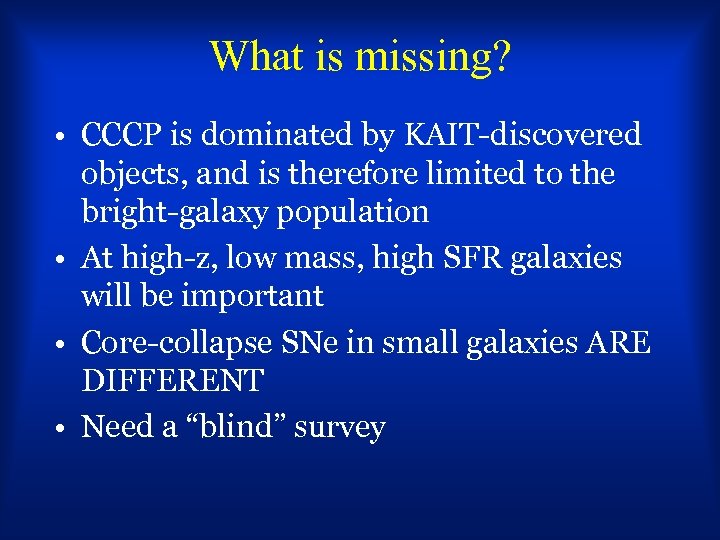 What is missing?

• CCCP is dominated by KAIT-discovered objects, and is therefore limited to the bright-galaxy population
• At high-z, low mass, high SFR galaxies will be important
• Core-collapse SNe in small galaxies ARE DIFFERENT
• Need a “blind” survey